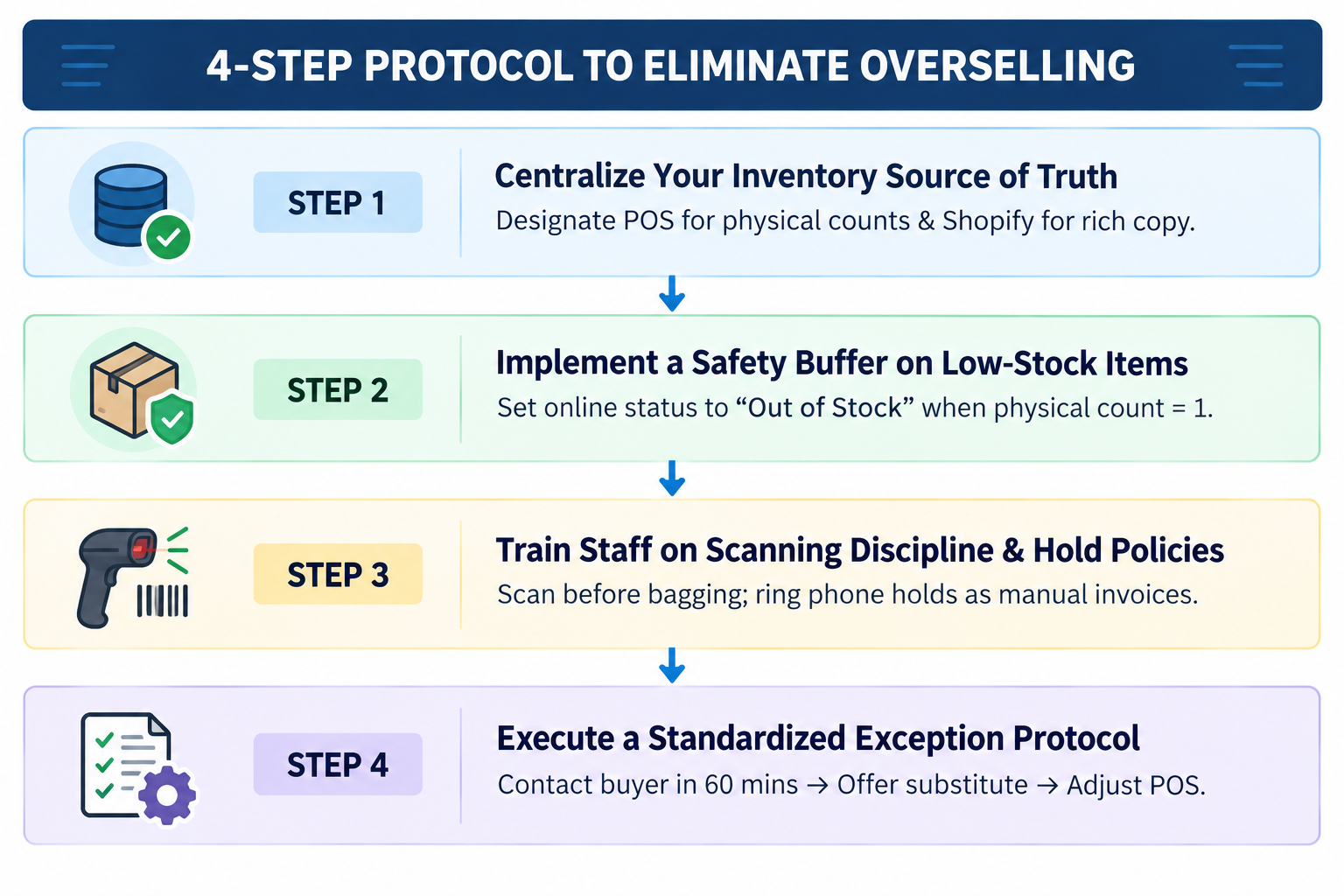 4-STEP PROTOCOL TO ELIMINATE OVERSELLING

STEP 1

Centralize Your Inventory Source of Truth

Designate POS for physical counts & Shopify for rich copy.

STEP 2

Implement a Safety Buffer on Low-Stock Items

Set online status to “Out of Stock” when physical count = 1.

STEP 3

Train Staff on Scanning Discipline & Hold Policies

Scan before bagging; ring phone holds as manual invoices.

STEP 4

Execute a Standardized Exception Protocol

Contact buyer in 60 mins → Offer substitute → Adjust POS.